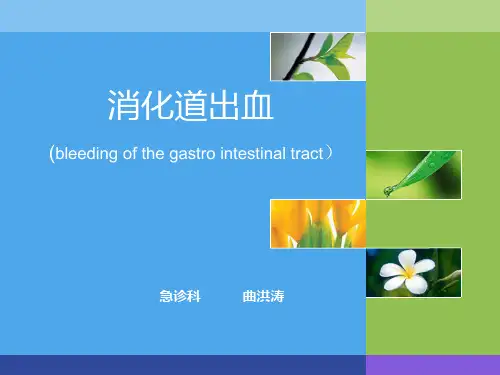 消化道出血

(bleeding of the gastro intestinal tract）

急诊科　　曲洪涛